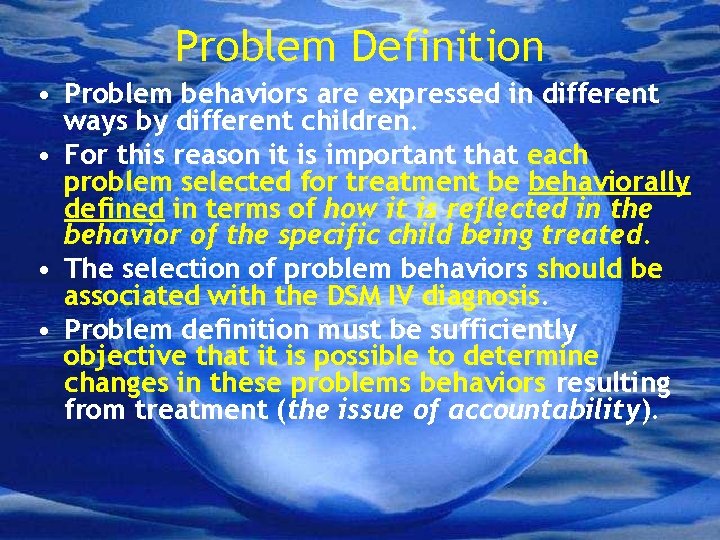 Problem Definition

• Problem behaviors are expressed in different ways by different children.

• For this reason it is important that each problem selected for treatment be behaviorally defined in terms of how it is reflected in the behavior of the specific child being treated.

• The selection of problem behaviors should be associated with the DSM IV diagnosis.

• Problem definition must be sufficiently objective that it is possible to determine changes in these problems behaviors resulting from treatment (the issue of accountability).